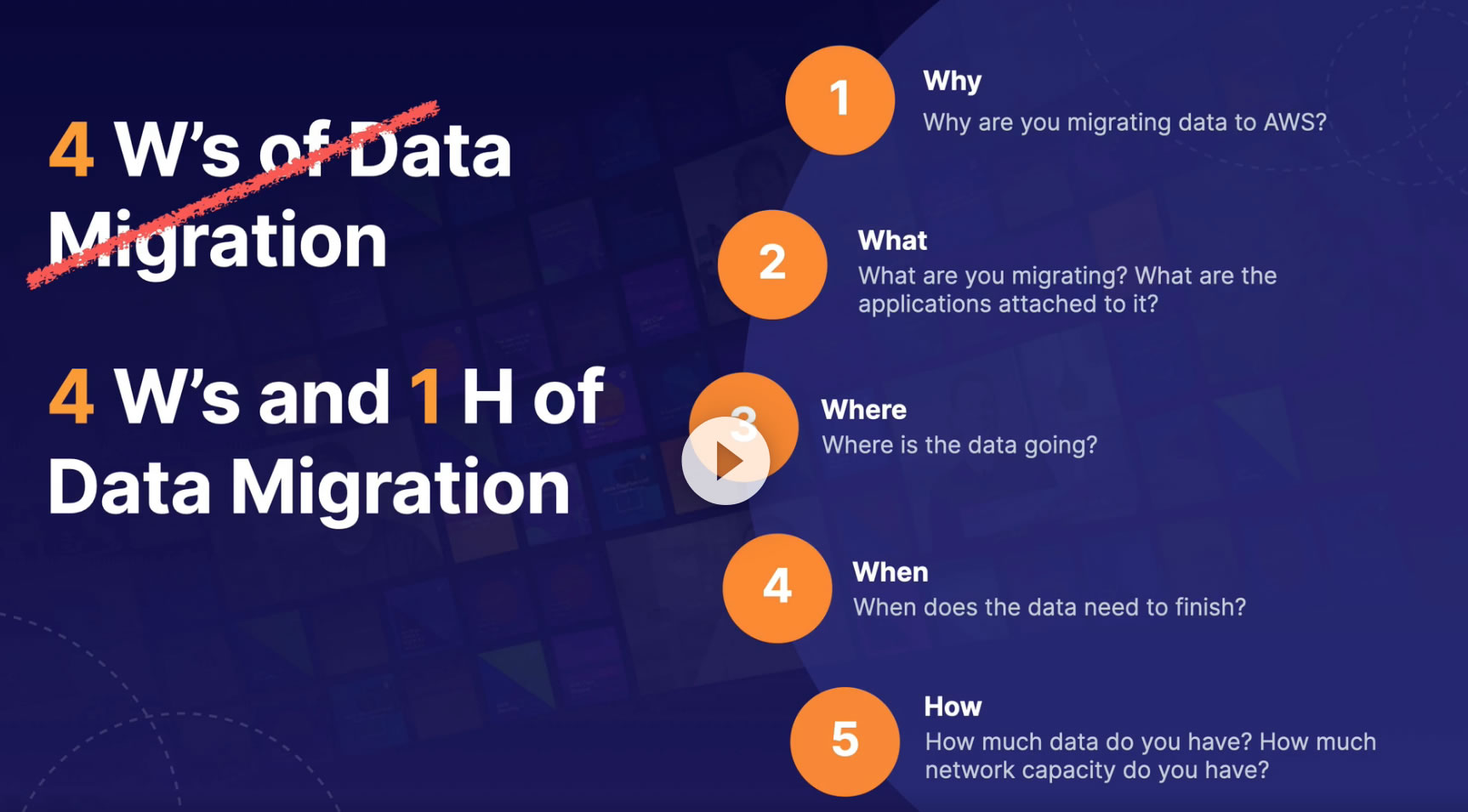 4 W's of Data Migration

4 W's and 1 H of Data Migration

1 Why
Why are you migrating data to AWS?

2 What
What are you migrating? What are the applications attached to it?

3 Where
Where is the data going?

4 When
When does the data need to finish?

5 How
How much data do you have? How much network capacity do you have?